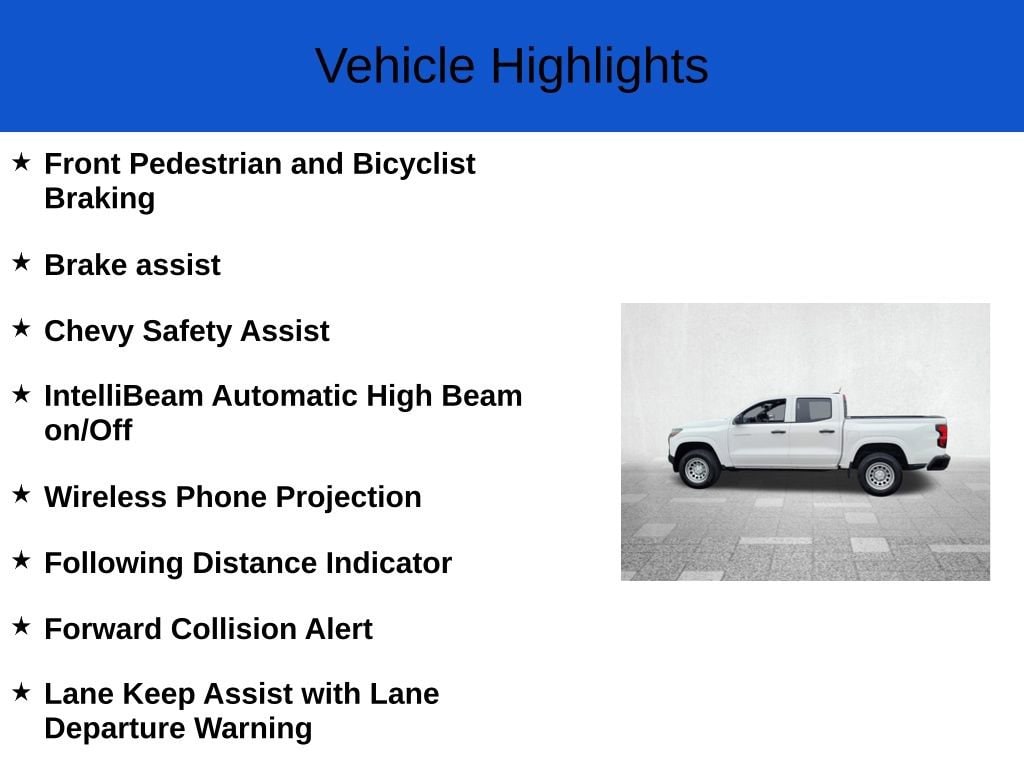 Vehicle Highlights

★ Front Pedestrian and Bicyclist Braking

★ Brake assist

★ Chevy Safety Assist

★ IntelliBeam Automatic High Beam on/Off

★ Wireless Phone Projection

★ Following Distance Indicator

★ Forward Collision Alert

★ Lane Keep Assist with Lane Departure Warning